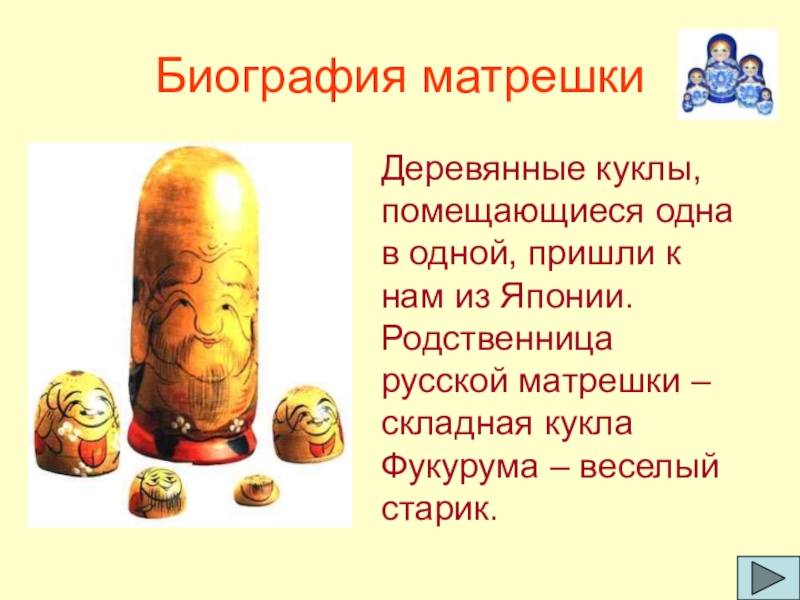 Биография матрешки

Деревянные куклы, помещающиеся одна в одной, пришли к нам из Японии. Родственница русской матрешки – складная кукла Фукурума – веселый старик.